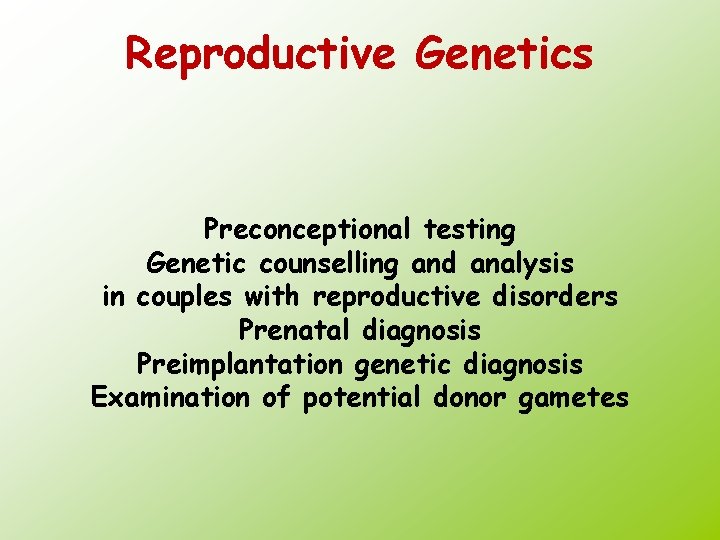 Reproductive Genetics

Preconceptional testing
Genetic counselling and analysis
in couples with reproductive disorders
Prenatal diagnosis
Preimplantation genetic diagnosis
Examination of potential donor gametes